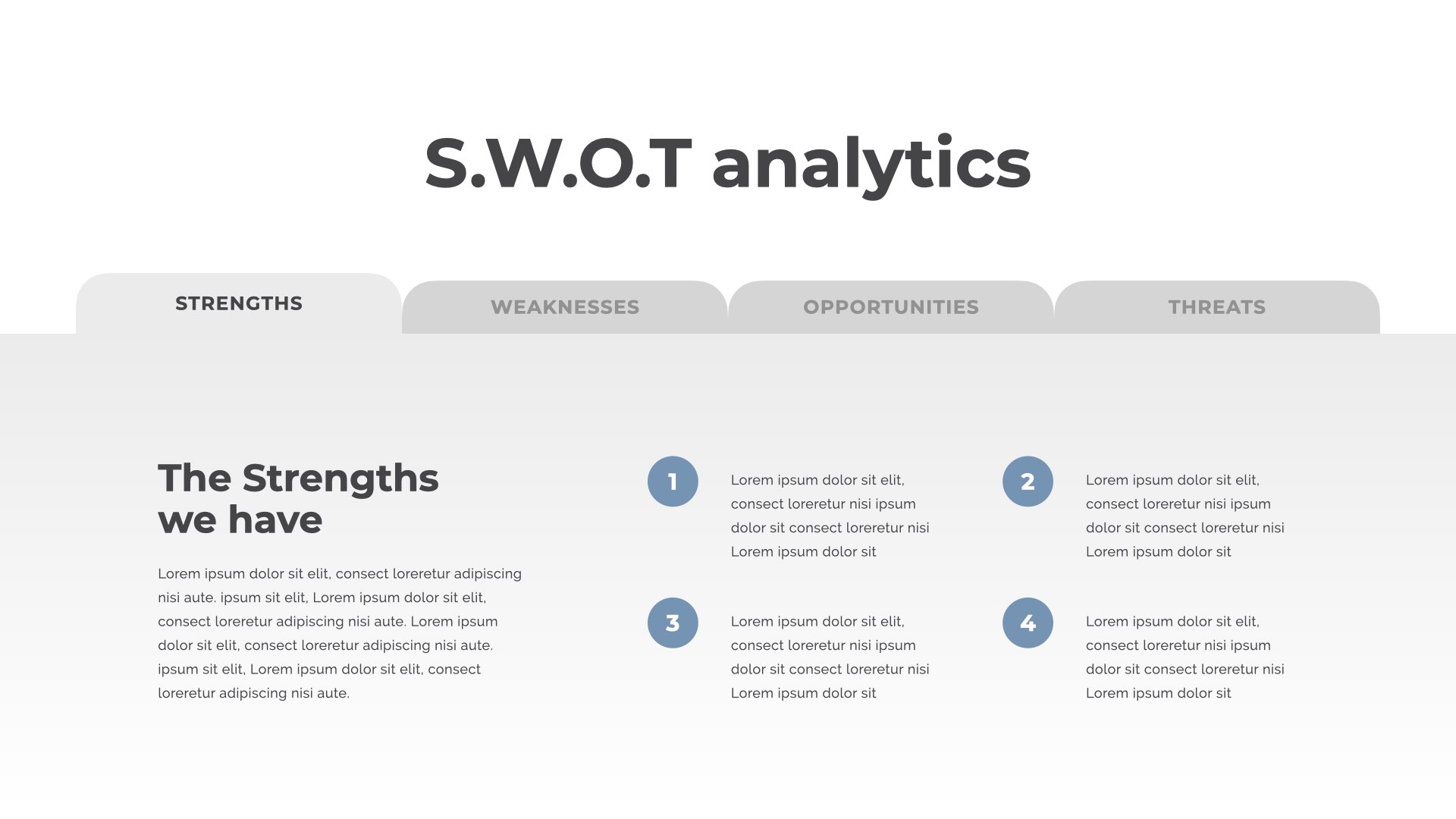 S.W.O.T analytics

STRENGTHS

WEAKNESSES

OPPORTUNITIES

THREATS

The Strengths we have

Lorem ipsum dolor sit elit, consect loreretur adipiscing nisi aute. ipsum sit elit, Lorem ipsum dolor sit elit, consect loreretur adipiscing nisi aute. Lorem ipsum dolor sit elit, consect loreretur adipiscing nisi aute. ipsum sit elit, Lorem ipsum dolor sit elit, consect loreretur adipiscing nisi aute.

1

Lorem ipsum dolor sit elit, consect loreretur nisi ipsum dolor sit consect loreretur nisi Lorem ipsum dolor sit

2

Lorem ipsum dolor sit elit, consect loreretur nisi ipsum dolor sit consect loreretur nisi Lorem ipsum dolor sit

3

Lorem ipsum dolor sit elit, consect loreretur nisi ipsum dolor sit consect loreretur nisi Lorem ipsum dolor sit

4

Lorem ipsum dolor sit elit, consect loreretur nisi ipsum dolor sit consect loreretur nisi Lorem ipsum dolor sit